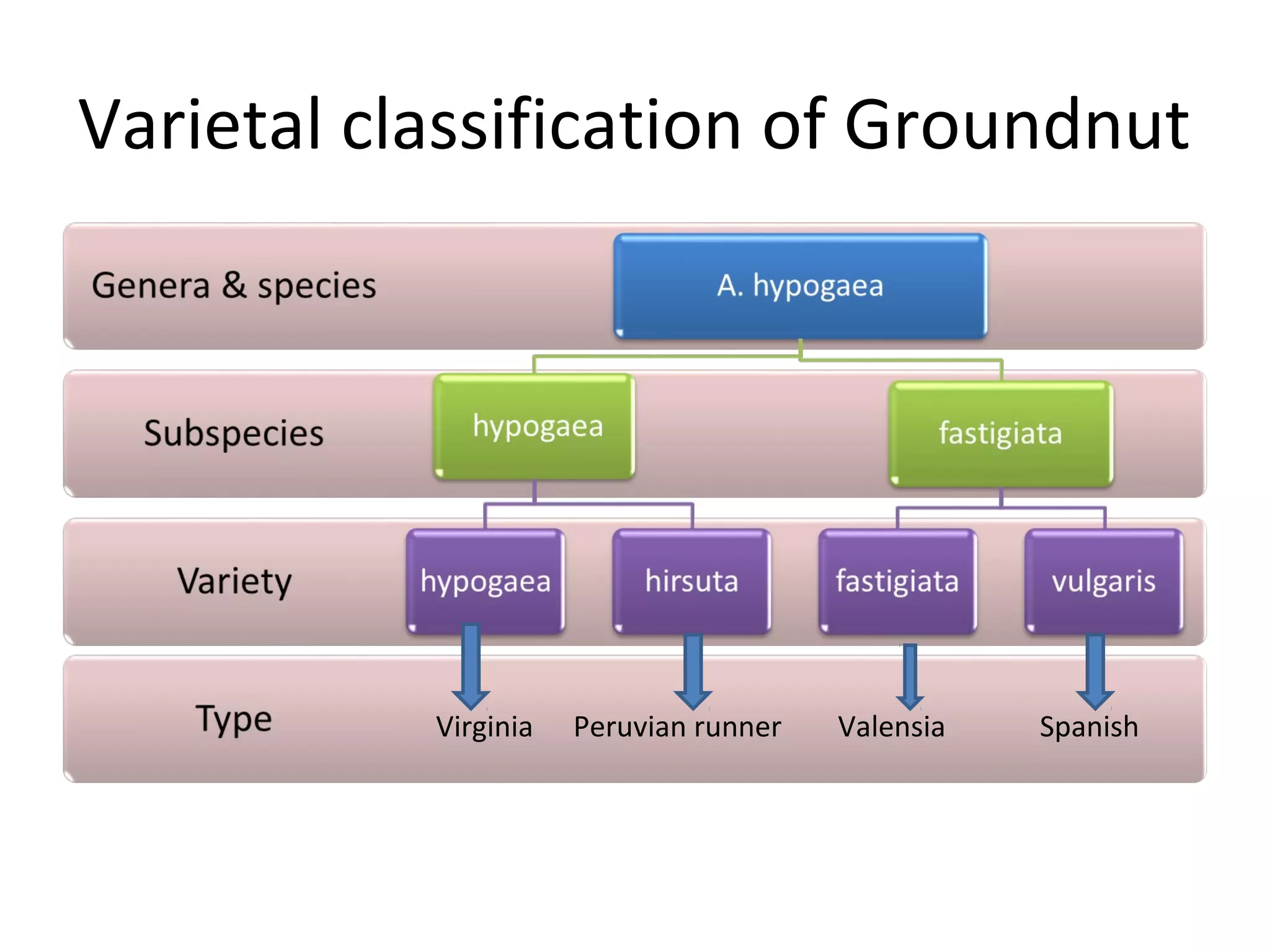 Varietal classification of Groundnut

Genera & species

A. hypogaea

Subspecies

hypogaea

fastigiata

Variety

hypogaea

hirsuta

fastigiata

vulgaris

Type

Virginia

Peruvian runner

Valensia

Spanish